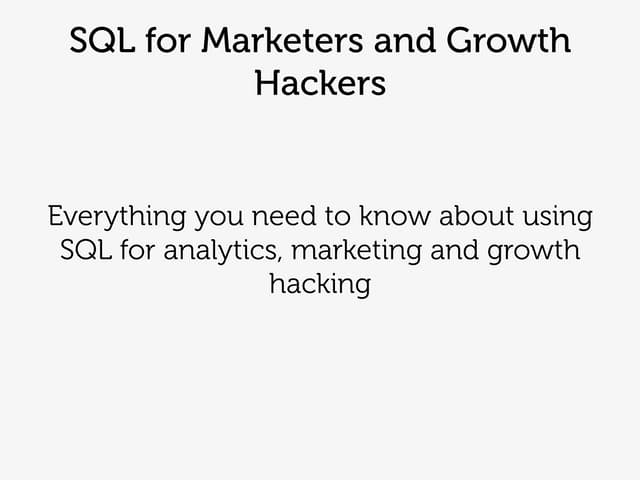 SQL for Marketers and Growth Hackers

Everything you need to know about using SQL for analytics, marketing and growth hacking